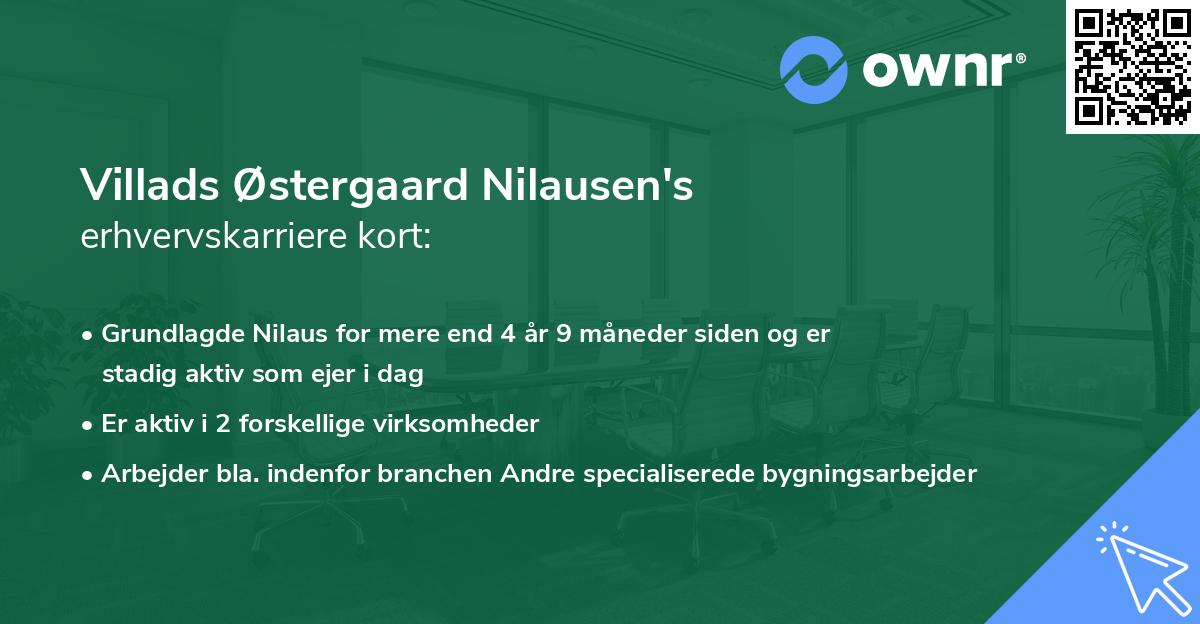 ownr®

Villads Østergaard Nilausen's
erhvervskarriere kort:

• Grundlagde Nilaus for mere end 4 år 9 måneder siden og er stadig aktiv som ejer i dag
• Er aktiv i 2 forskellige virksomheder
• Arbejder bla. indenfor branchen Andre specialiserede bygningsarbejder